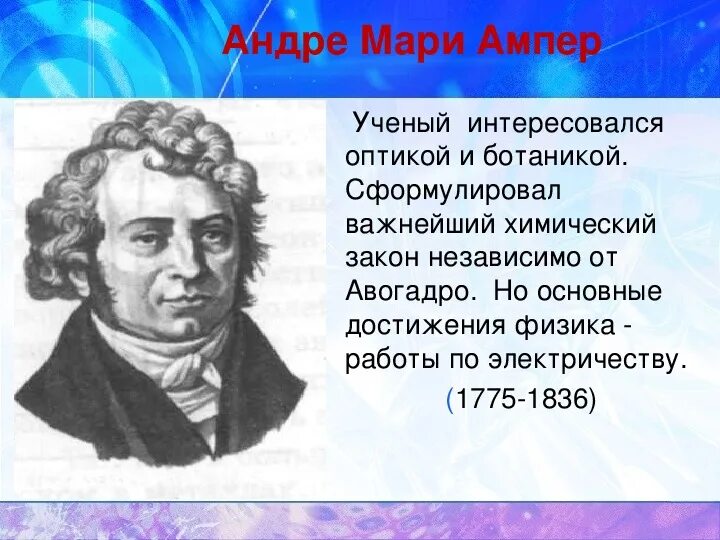 Андре Мари Ампер

Ученый интересовался оптикой и ботаникой. Сформулировал важнейший химический закон независимо от Авогадро. Но основные достижения физика - работы по электричеству.

(1775-1836)